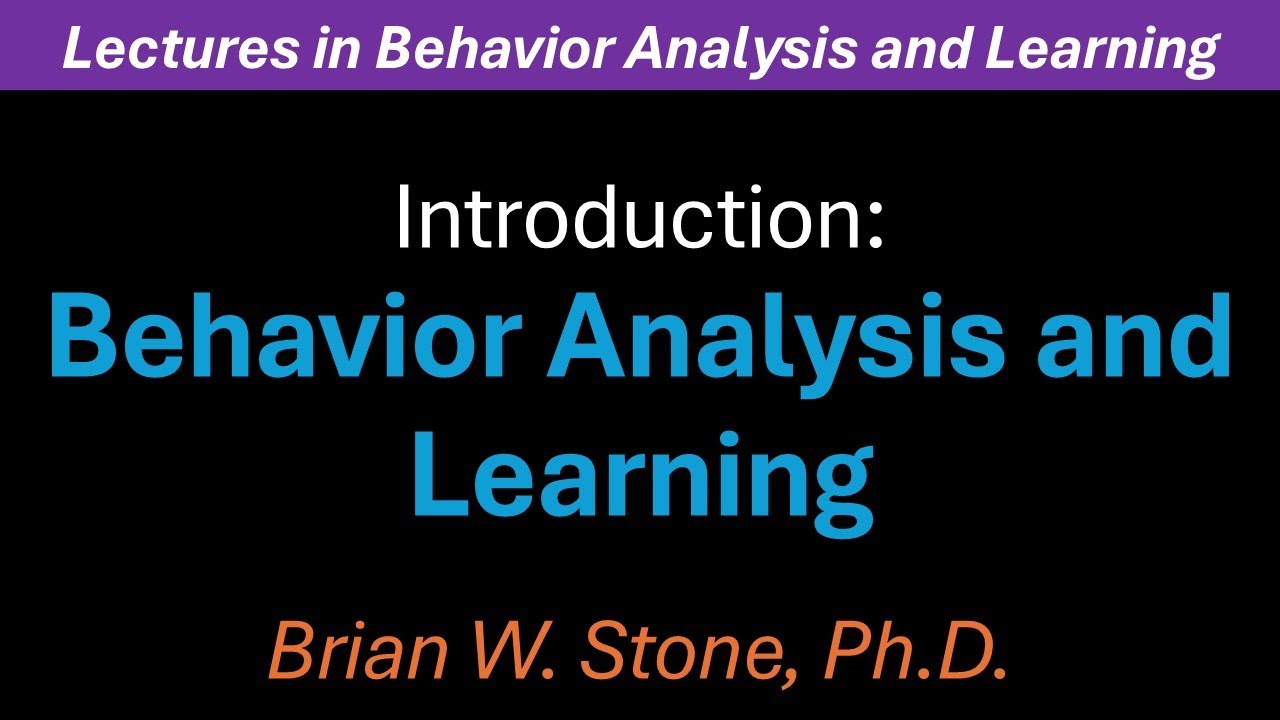 Lectures in Behavior Analysis and Learning

Introduction:
Behavior Analysis and Learning

Brian W. Stone, Ph.D.